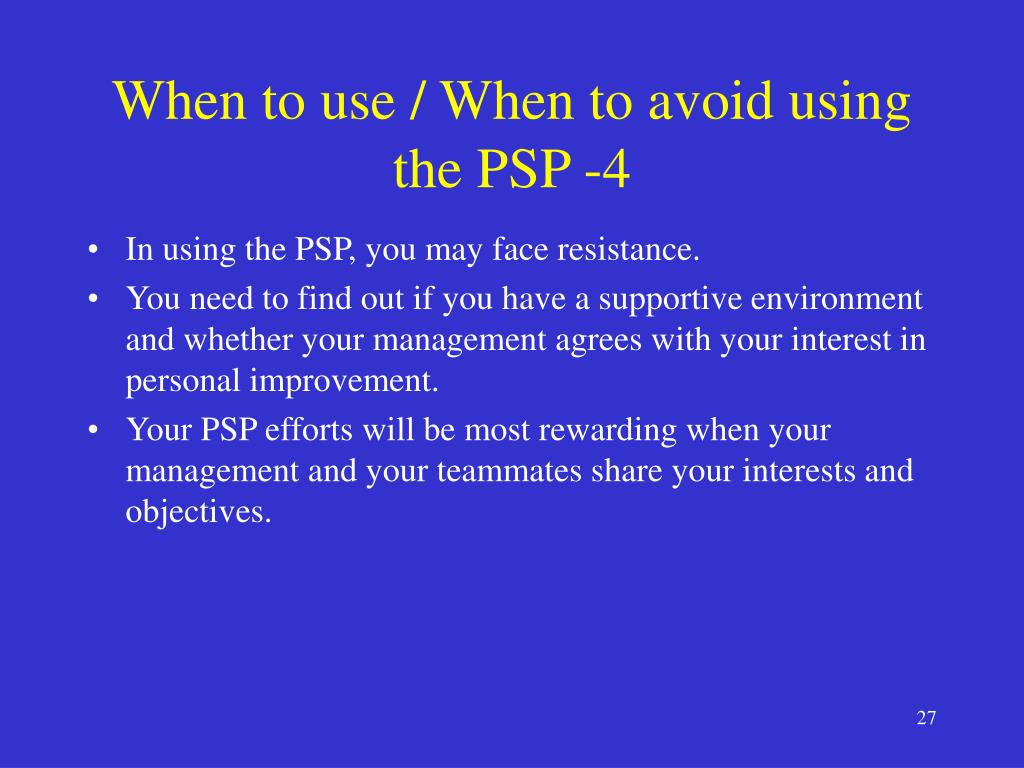 When to use / When to avoid using the PSP -4

• In using the PSP, you may face resistance.
• You need to find out if you have a supportive environment and whether your management agrees with your interest in personal improvement.
• Your PSP efforts will be most rewarding when your management and your teammates share your interests and objectives.

27